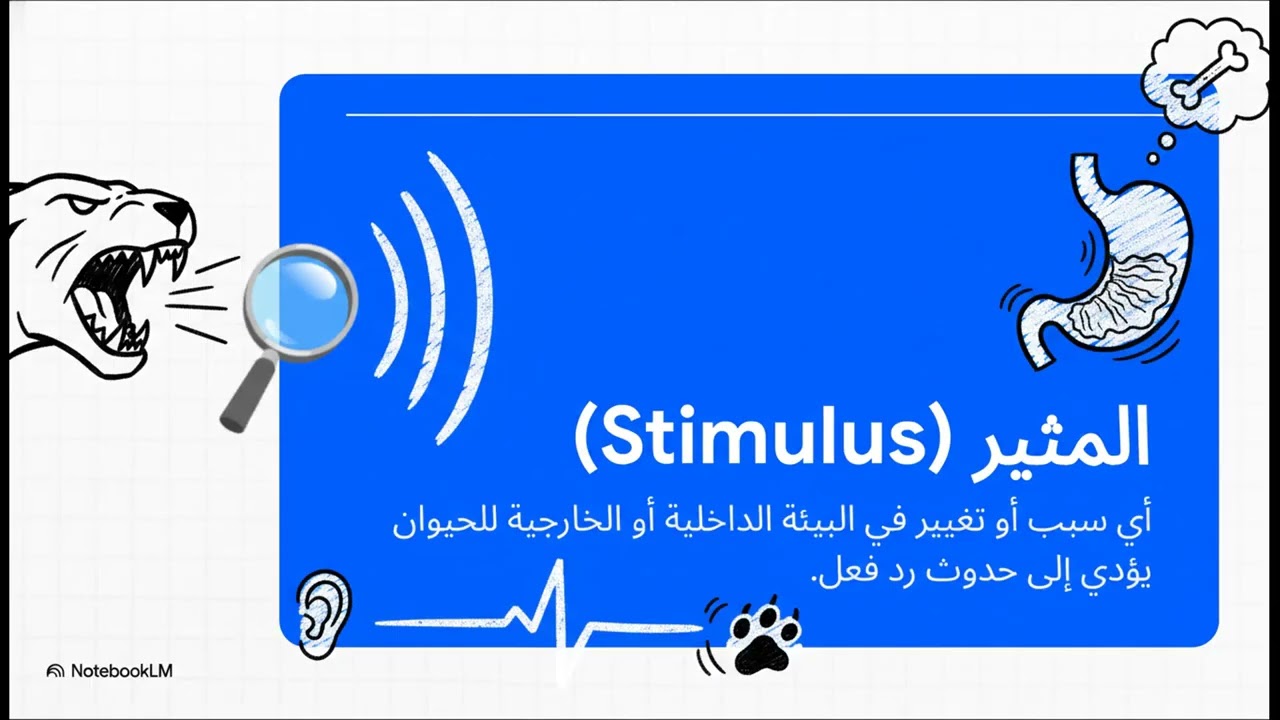 المثير (Stimulus)

أي سبب أو تغيير في البيئة الداخلية أو الخارجية للحيوان يؤدي إلى حدوث رد فعل.

NotebookLM